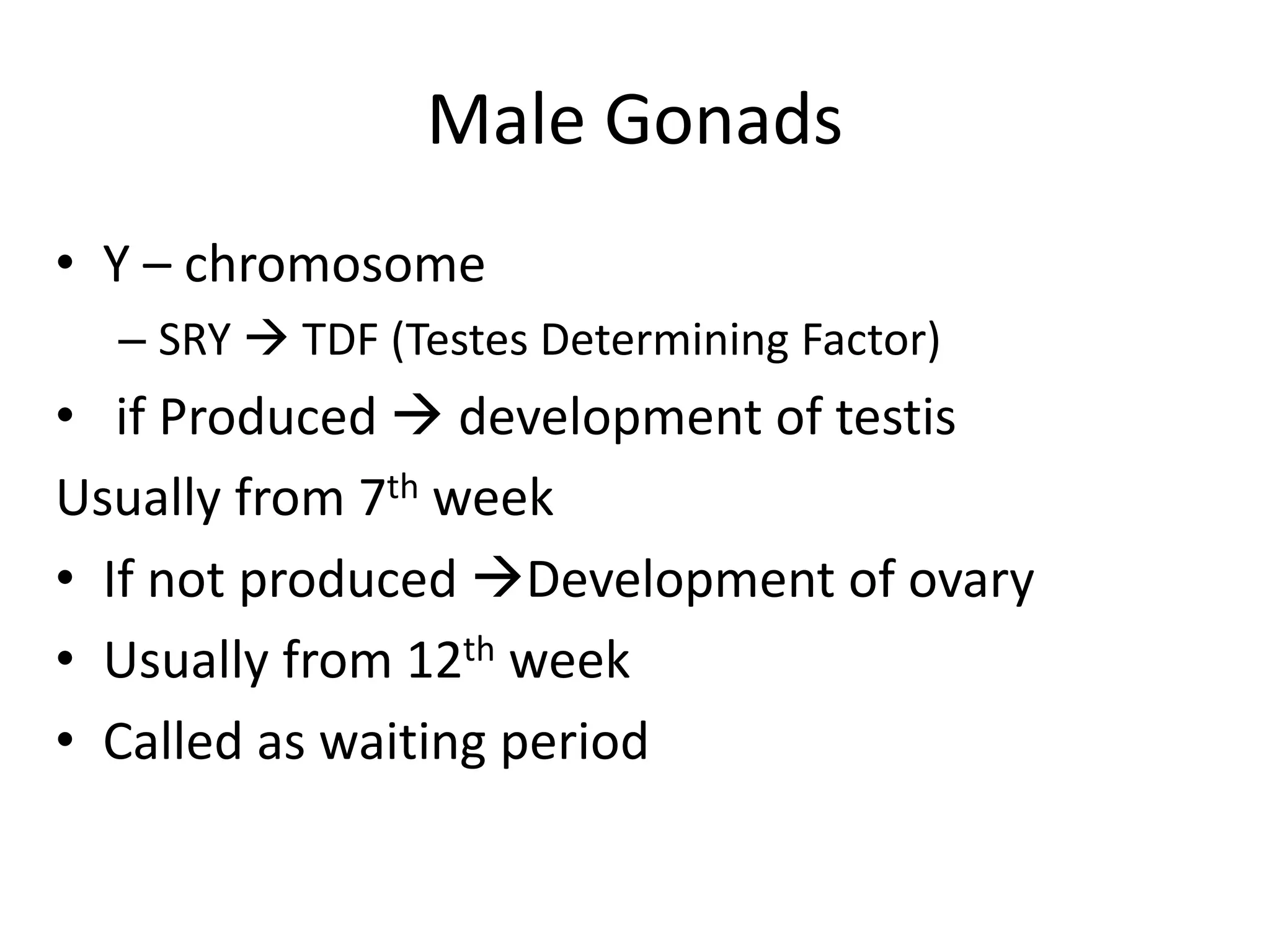 Male Gonads

• Y – chromosome

– SRY → TDF (Testes Determining Factor)

• if Produced → development of testis

Usually from 7th week

• If not produced →Development of ovary

• Usually from 12th week

• Called as waiting period